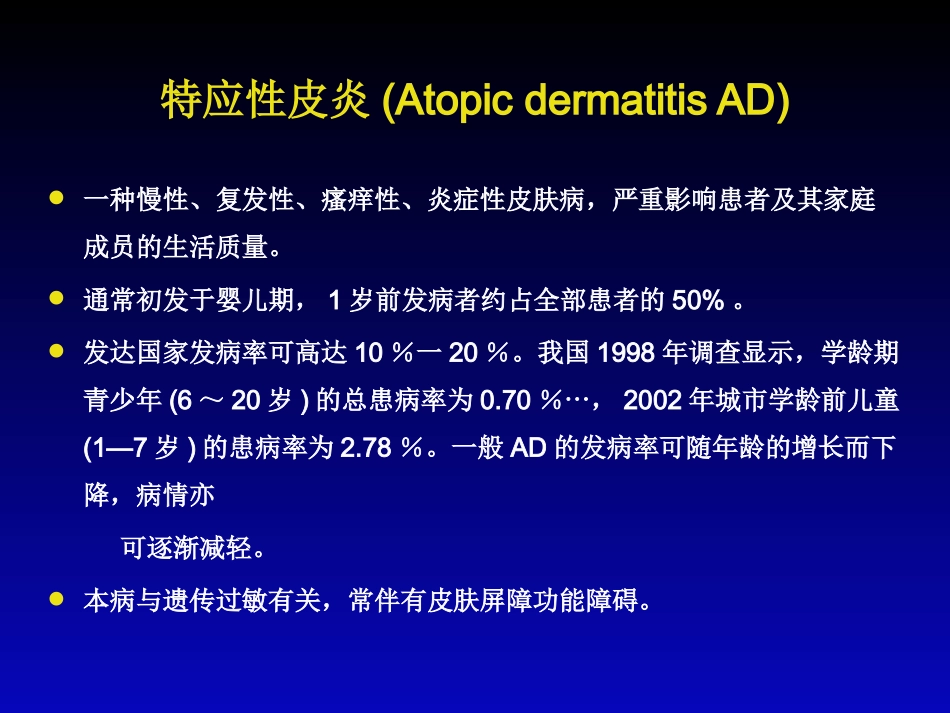 特应性皮炎 (Atopic dermatitis AD)

● 一种慢性、复发性、瘙痒性、炎症性皮肤病，严重影响患者及其家庭成员的生活质量。

● 通常初发于婴儿期， 1 岁前发病者约占全部患者的 50% 。

● 发达国家发病率可高达 10 ％一 20 ％。我国 1998 年调查显示，学龄期青少年 (6 ～ 20 岁 ) 的总患病率为 0.70 ％…， 2002 年城市学龄前儿童 (1—7 岁 ) 的患病率为 2.78 ％。一般 AD 的发病率可随年龄的增长而下降，病情亦

可逐渐减轻。

● 本病与遗传过敏有关，常伴有皮肤屏障功能障碍。